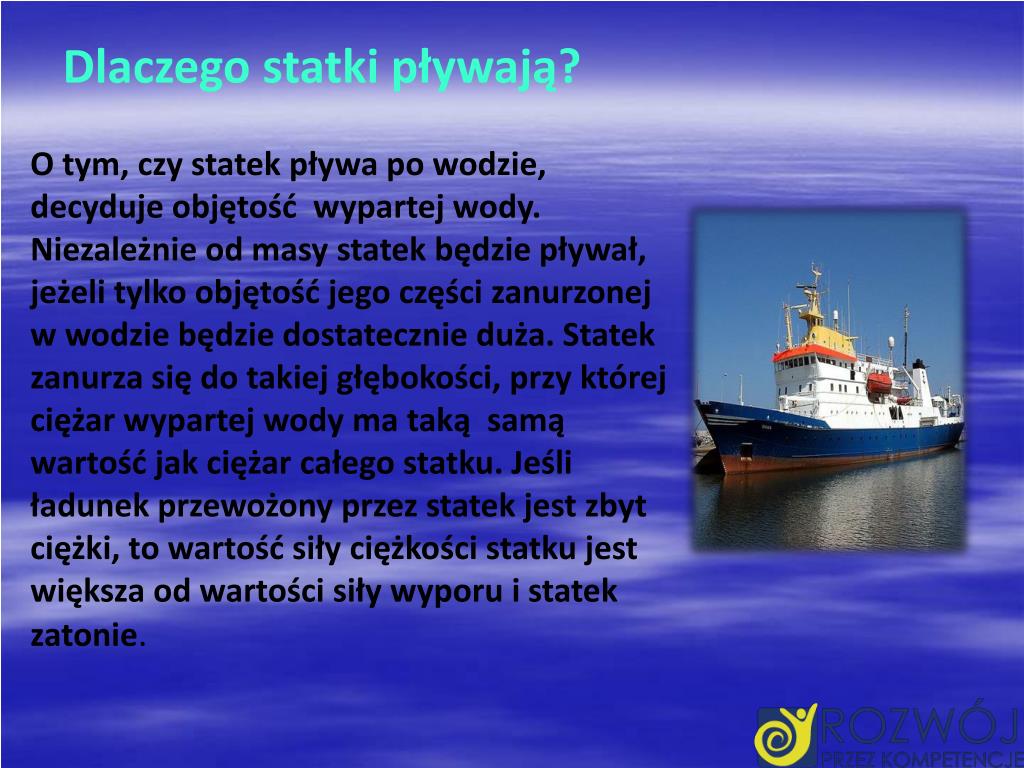 Dlaczego statki pływają?

O tym, czy statek pływa po wodzie, decyduje objętość wypartej wody. Niezależnie od masy statek będzie pływał, jeżeli tylko objętość jego części zanurzonej w wodzie będzie dostatecznie duża. Statek zanurza się do takiej głębokości, przy której ciężar wypartej wody ma taką samą wartość jak ciężar całego statku. Jeśli ładunek przewożony przez statek jest zbyt ciężki, to wartość siły ciężkości statku jest większa od wartości siły wyporu i statek zatonie.

ROZWÓJ
PRZEZ KOMPETENCJE